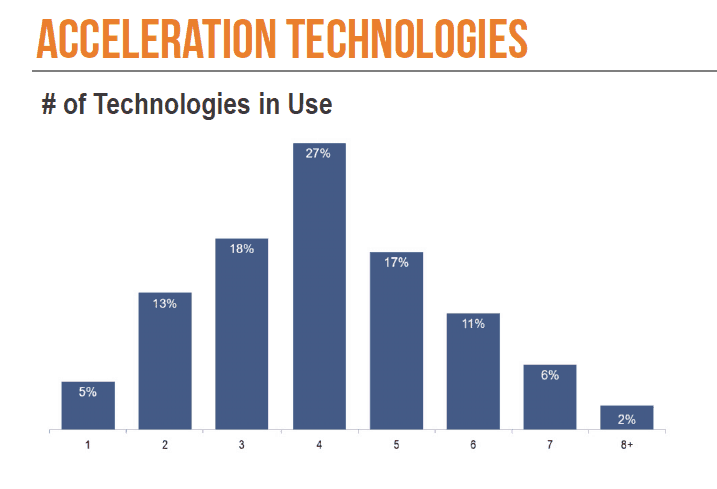 ACCELERATION TECHNOLOGIES

# of Technologies in Use

5%
13%
18%
27%
17%
11%
6%
2%

1
2
3
4
5
6
7
8+